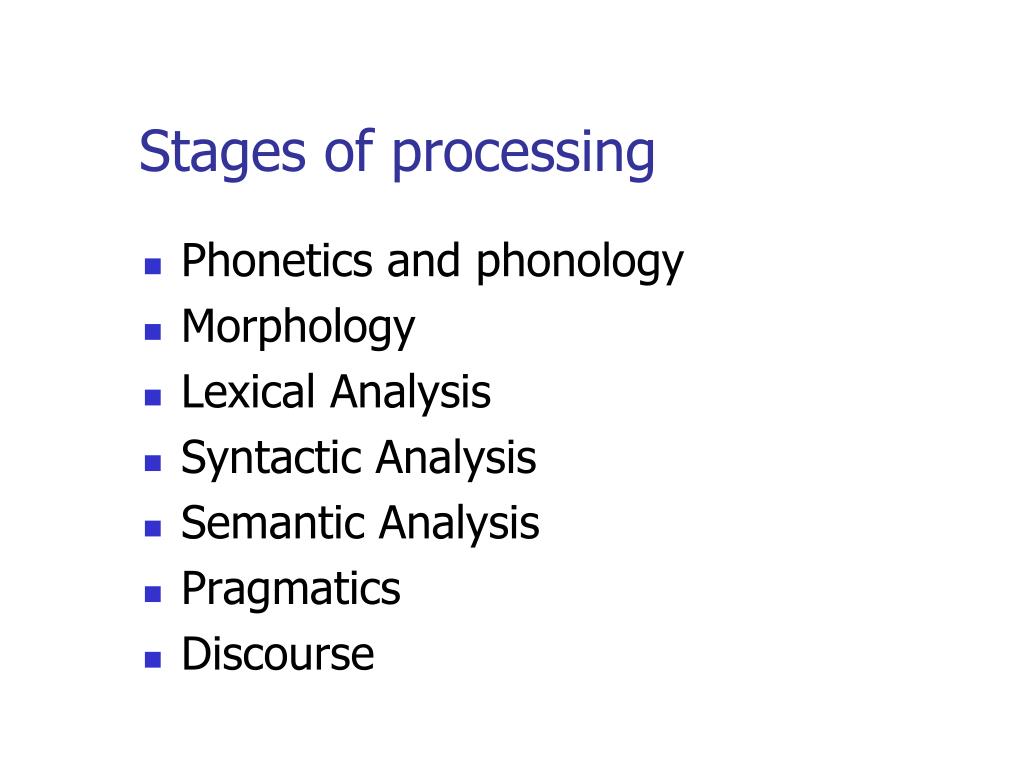 Stages of processing

- Phonetics and phonology
- Morphology
- Lexical Analysis
- Syntactic Analysis
- Semantic Analysis
- Pragmatics
- Discourse